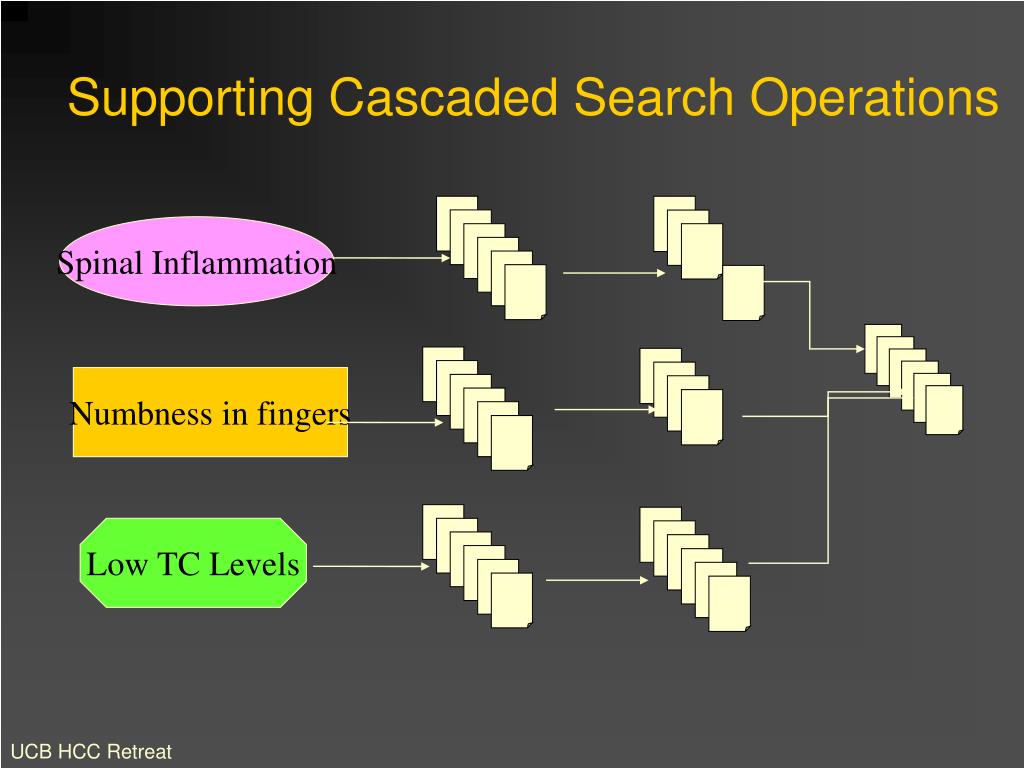 Supporting Cascaded Search Operations

Spinal Inflammation

Numbness in fingers

Low TC Levels

UCB HCC Retreat